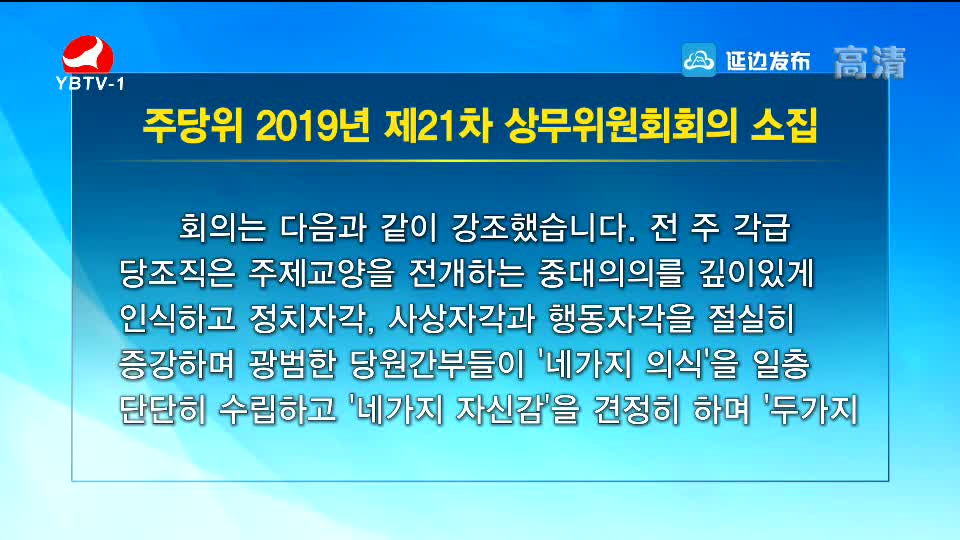 YBTV-1

延边发布 高清

주당위 2019년 제21차 상무위원회회의 소집

회의는 다음과 같이 강조했습니다. 전 주 각급 당조직은 주제교양을 전개하는 중대의의를 깊이있게 인식하고 정치자각, 사상자각과 행동자각을 절실히 증강하며 광범한 당원간부들이 '네가지 의식'을 일층 단단히 수립하고 '네가지 자신감'을 견정히 하며 '두가지